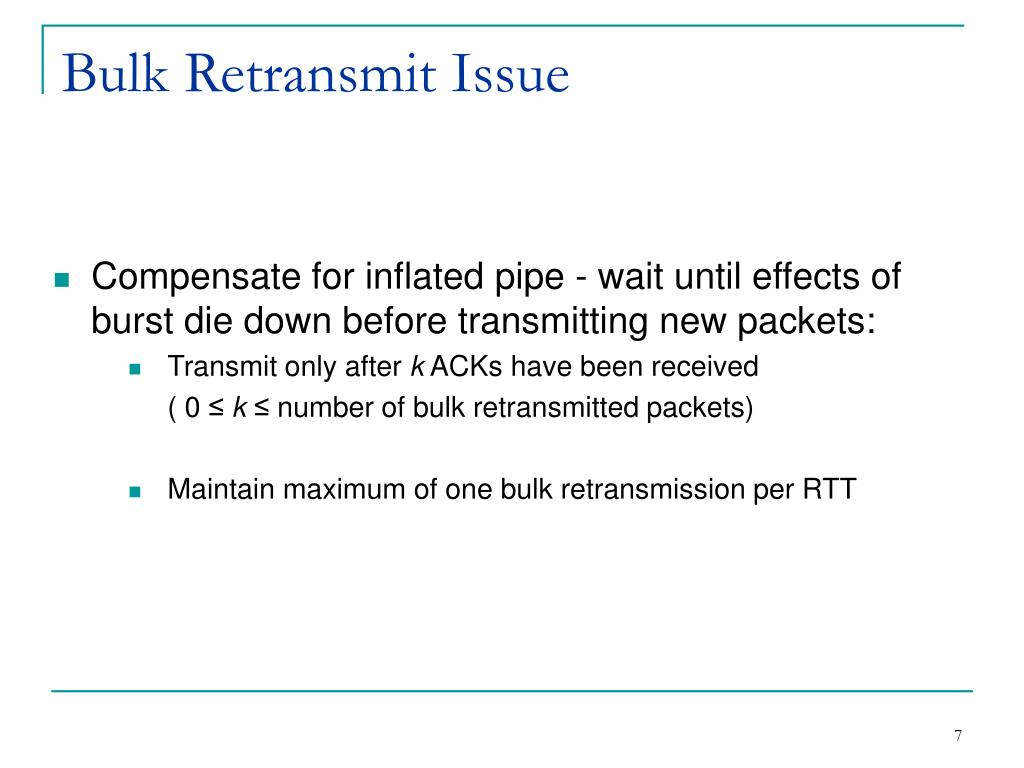 Bulk Retransmit Issue

Compensate for inflated pipe - wait until effects of burst die down before transmitting new packets:

Transmit only after $k$ ACKs have been received ( $0 \leq k \leq$ number of bulk retransmitted packets)

Maintain maximum of one bulk retransmission per RTT

7